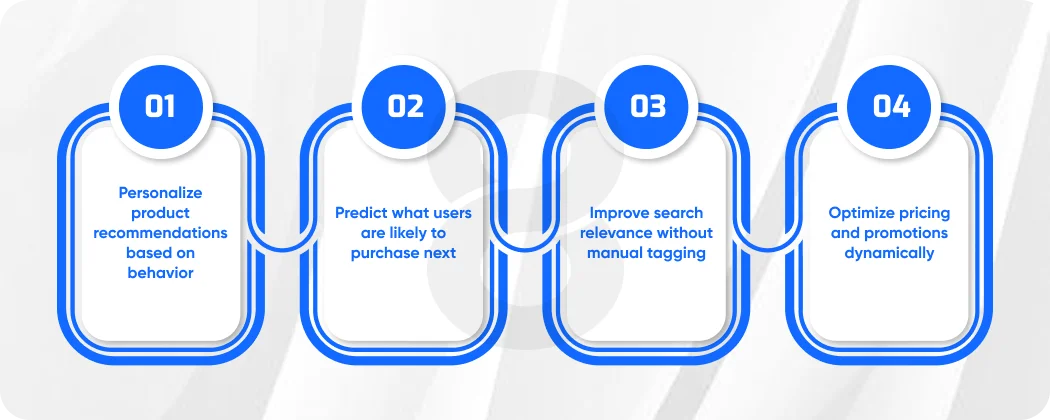 01

Personalize product recommendations based on behavior

02

Predict what users are likely to purchase next

03

Improve search relevance without manual tagging

04

Optimize pricing and promotions dynamically